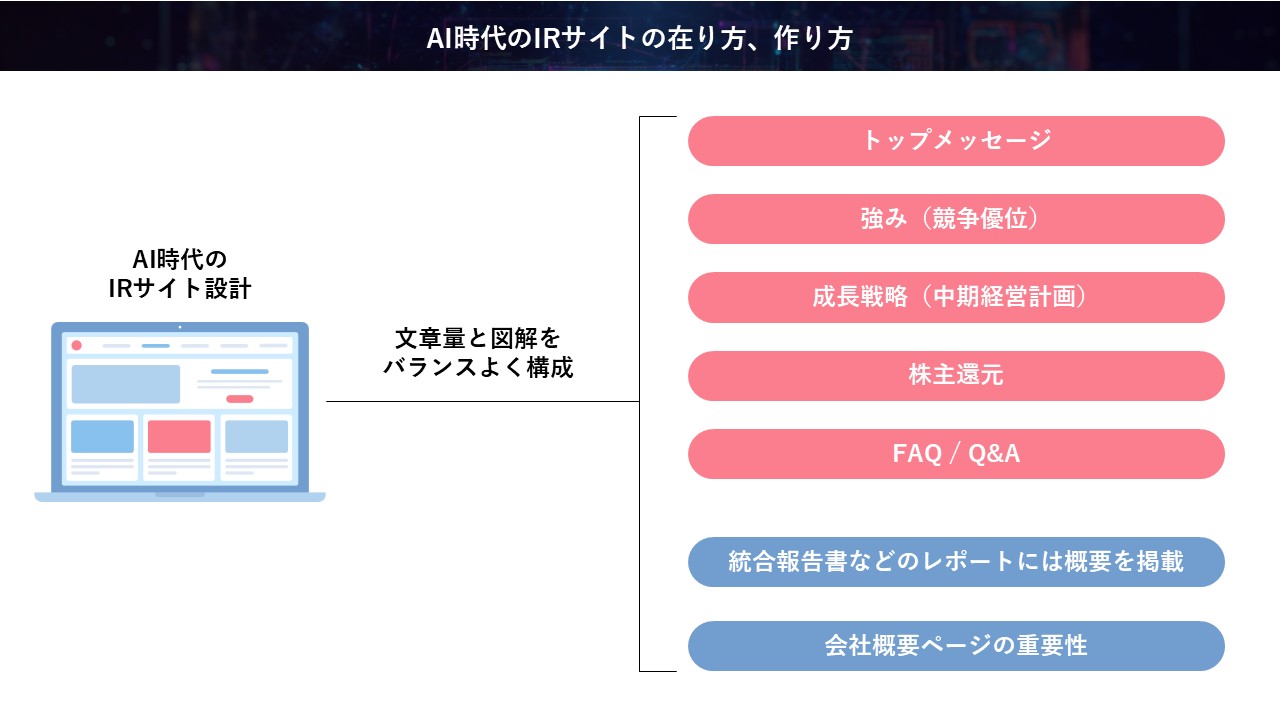 AI時代のIRサイトの在り方、作り方

AI時代の
IRサイト設計

文章量と図解を
バランスよく構成

トップメッセージ

強み（競争優位）

成長戦略（中期経営計画）

株主還元

FAQ / Q&A

統合報告書などのレポートには概要を掲載

会社概要ページの重要性